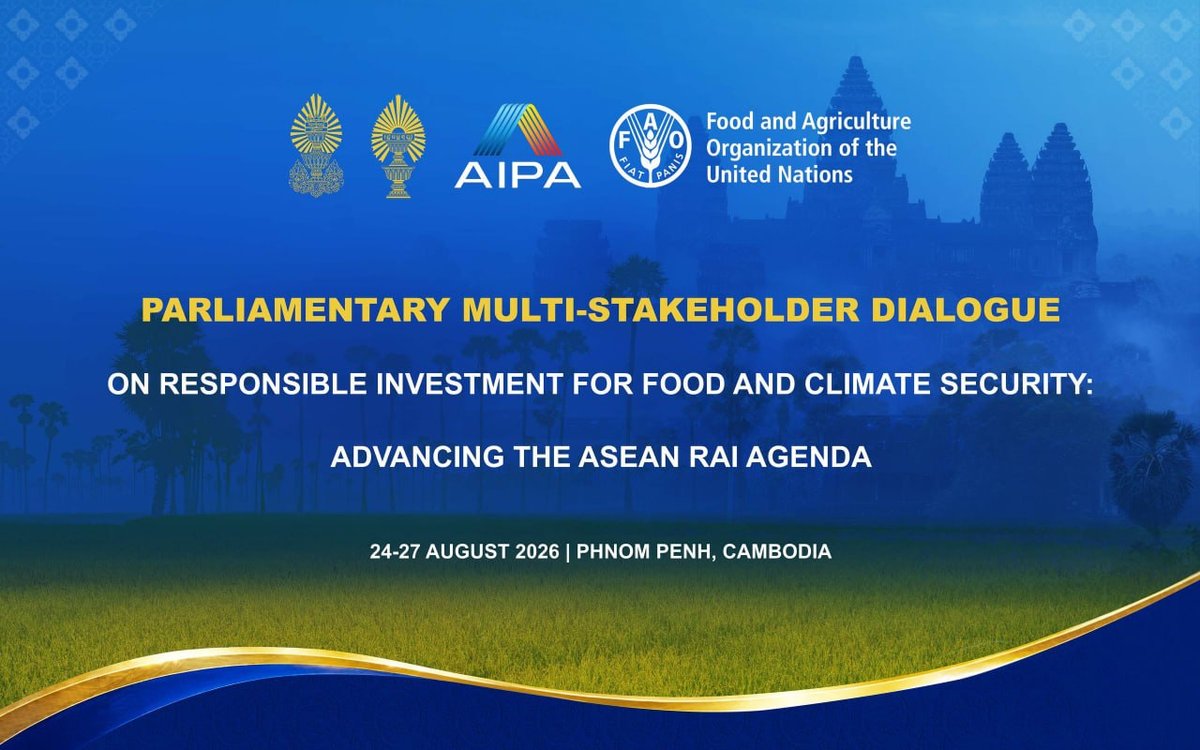 AIPA

FAO FIAT PANIS

Food and Agriculture Organization of the United Nations

PARLIAMENTARY MULTI-STAKEHOLDER DIALOGUE

ON RESPONSIBLE INVESTMENT FOR FOOD AND CLIMATE SECURITY:

ADVANCING THE ASEAN RAI AGENDA

24-27 AUGUST 2026 | PHNOM PENH, CAMBODIA